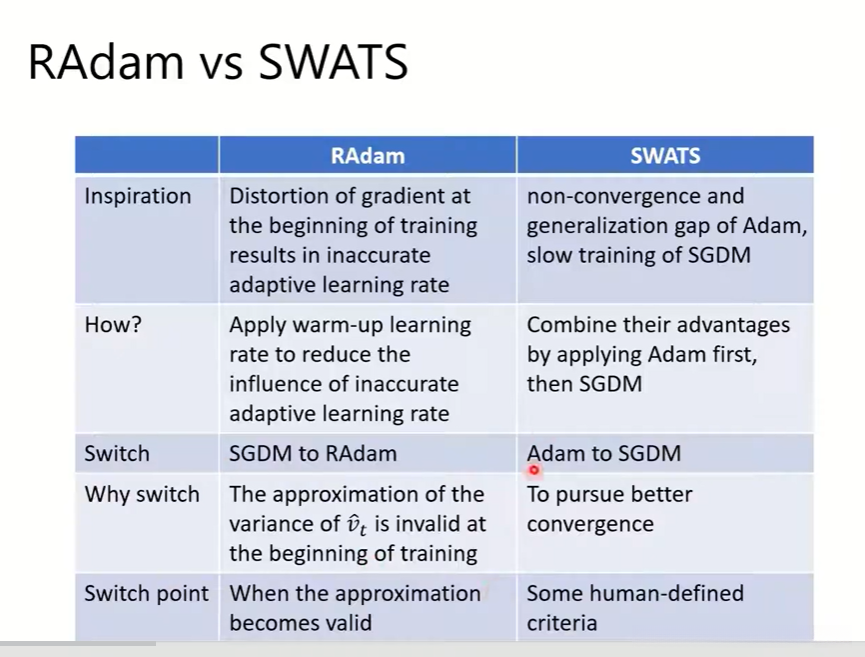 RAdam vs SWATS

| | RAdam | SWATS |
|---|---|---|
| Inspiration | Distortion of gradient at the beginning of training results in inaccurate adaptive learning rate | non-convergence and generalization gap of Adam, slow training of SGDM |
| How? | Apply warm-up learning rate to reduce the influence of inaccurate adaptive learning rate | Combine their advantages by applying Adam first, then SGDM |
| Switch | SGDM to RAdam | Adam to SGDM |
| Why switch | The approximation of the variance of $\hat{v}_t$ is invalid at the beginning of training | To pursue better convergence |
| Switch point | When the approximation becomes valid | Some human-defined criteria |